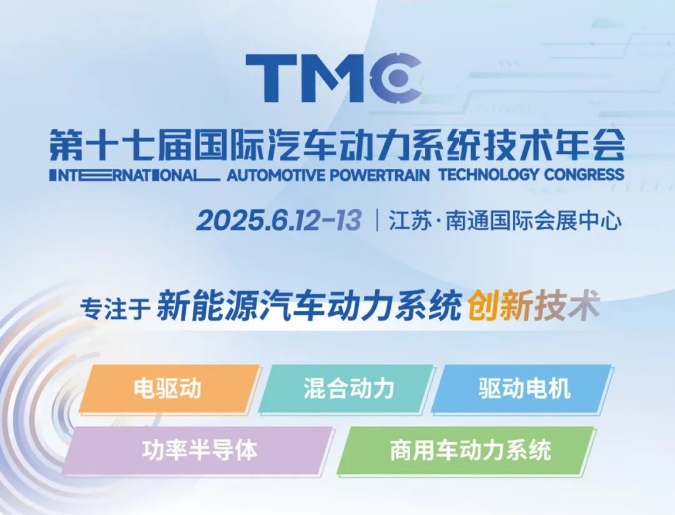 TMC
第十七届国际汽车动力系统技术年会
INTERNATIONAL AUTOMOTIVE POWERTRAIN TECHNOLOGY CONGRESS

2025.6.12-13 | 江苏·南通国际会展中心

专注于 新能源汽车动力系统 创新技术

电驱动
混合动力
驱动电机
功率半导体
商用车动力系统